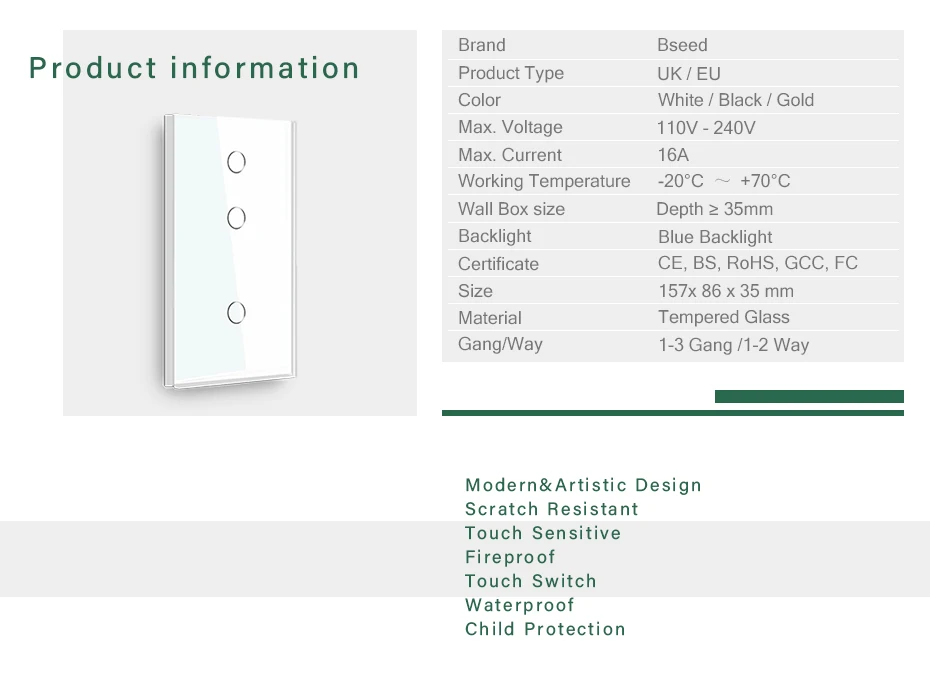 Product information

| Brand | Bseed |
|---|---|
| Product Type | UK / EU |
| Color | White / Black / Gold |
| Max. Voltage | 110V - 240V |
| Max. Current | 16A |
| Working Temperature | -20°C ～ +70°C |
| Wall Box size | Depth ≥ 35mm |
| Backlight | Blue Backlight |
| Certificate | CE, BS, RoHS, GCC, FC |
| Size | 157x 86 x 35 mm |
| Material | Tempered Glass |
| Gang/Way | 1-3 Gang /1-2 Way |

Modern&Artistic Design
Scratch Resistant
Touch Sensitive
Fireproof
Touch Switch
Waterproof
Child Protection